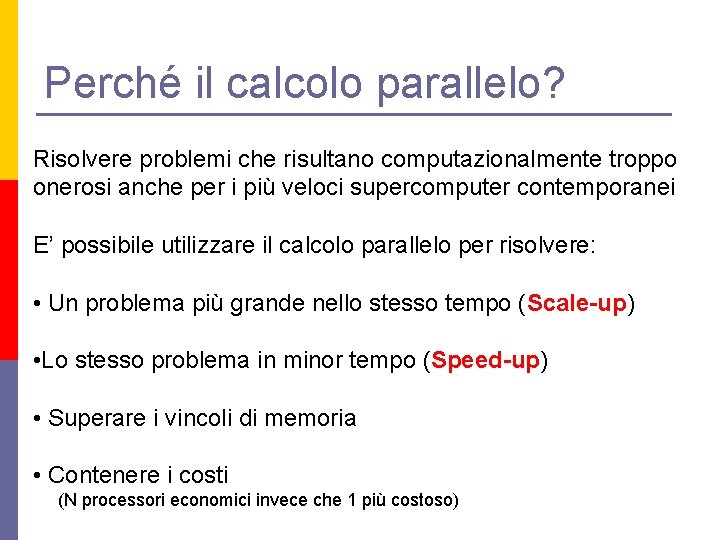 Perché il calcolo parallelo?

Risolvere problemi che risultano computazionalmente troppo onerosi anche per i più veloci supercomputer contemporanei

E’ possibile utilizzare il calcolo parallelo per risolvere:

• Un problema più grande nello stesso tempo (Scale-up)

•Lo stesso problema in minor tempo (Speed-up)

• Superare i vincoli di memoria

• Contenere i costi
(N processori economici invece che 1 più costoso)